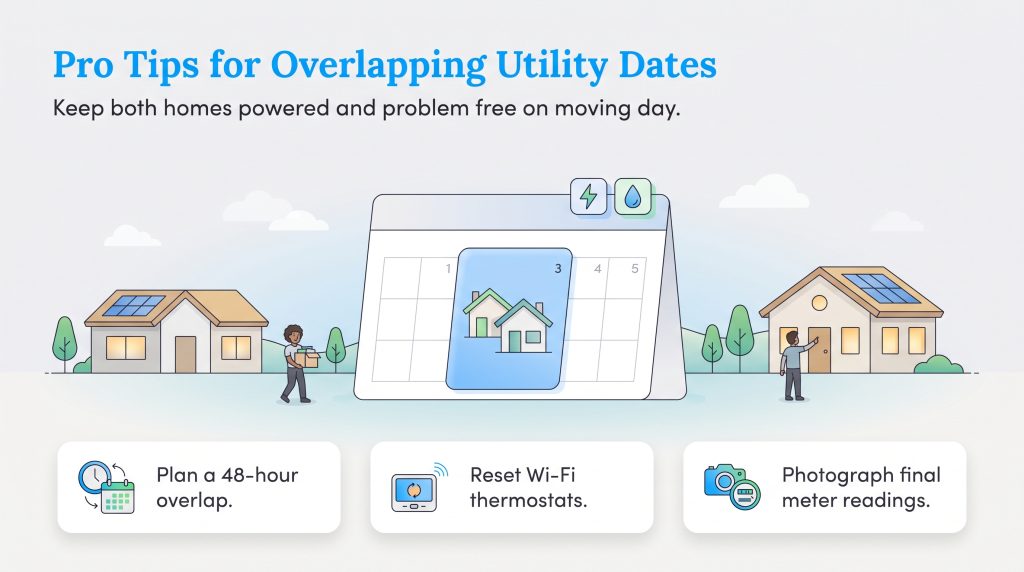 Pro Tips for Overlapping Utility Dates

Keep both homes powered and problem free on moving day.

1
3
4
5

Plan a 48-hour overlap.

Reset Wi-Fi thermostats.

Photograph final meter readings.